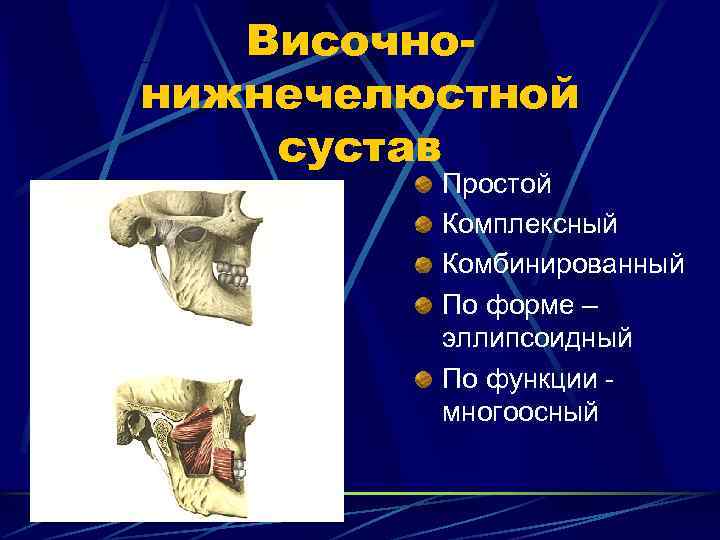 Височно-нижнечелюстной сустав

Простой

Комплексный

Комбинированный

По форме – эллипсоидный

По функции - многоосный